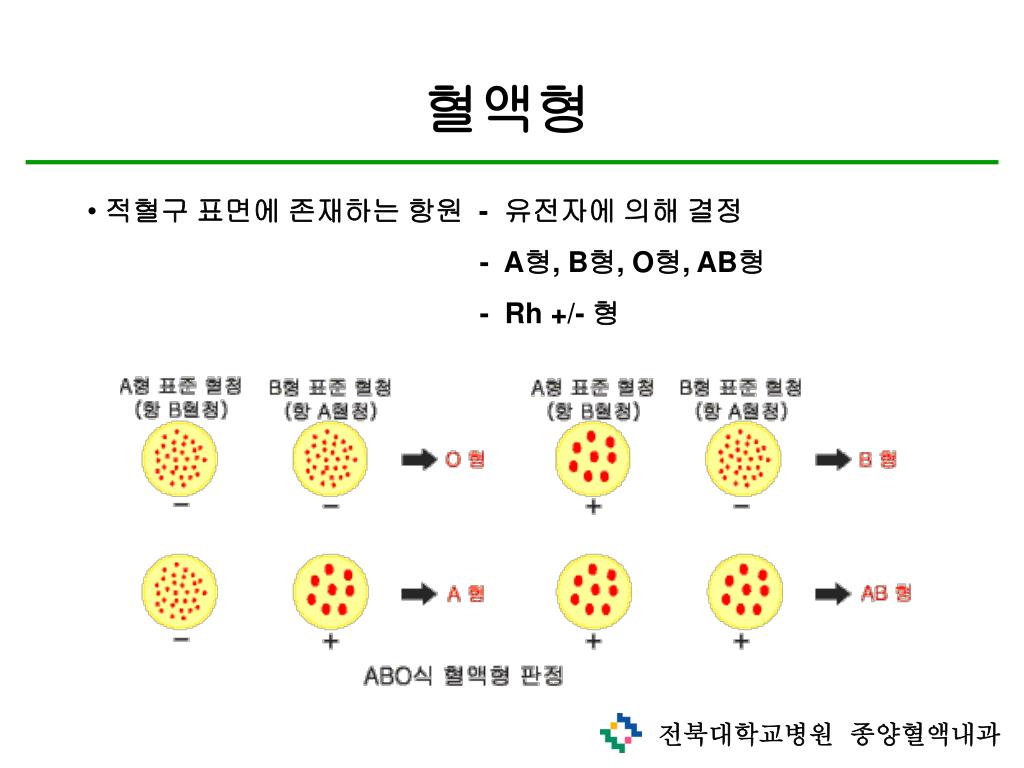 혈액형

• 적혈구 표면에 존재하는 항원 - 유전자에 의해 결정

- A형, B형, O형, AB형

- Rh +/- 형

A형 표준 혈청 (항 B혈청)

B형 표준 혈청 (항 A혈청)

A형 표준 혈청 (항 B혈청)

B형 표준 혈청 (항 A혈청)

−

−

O 형

+

−

B 형

−

+

A 형

+

+

AB 형

ABO식 혈액형 판정

전북대학교병원 종양혈액내과